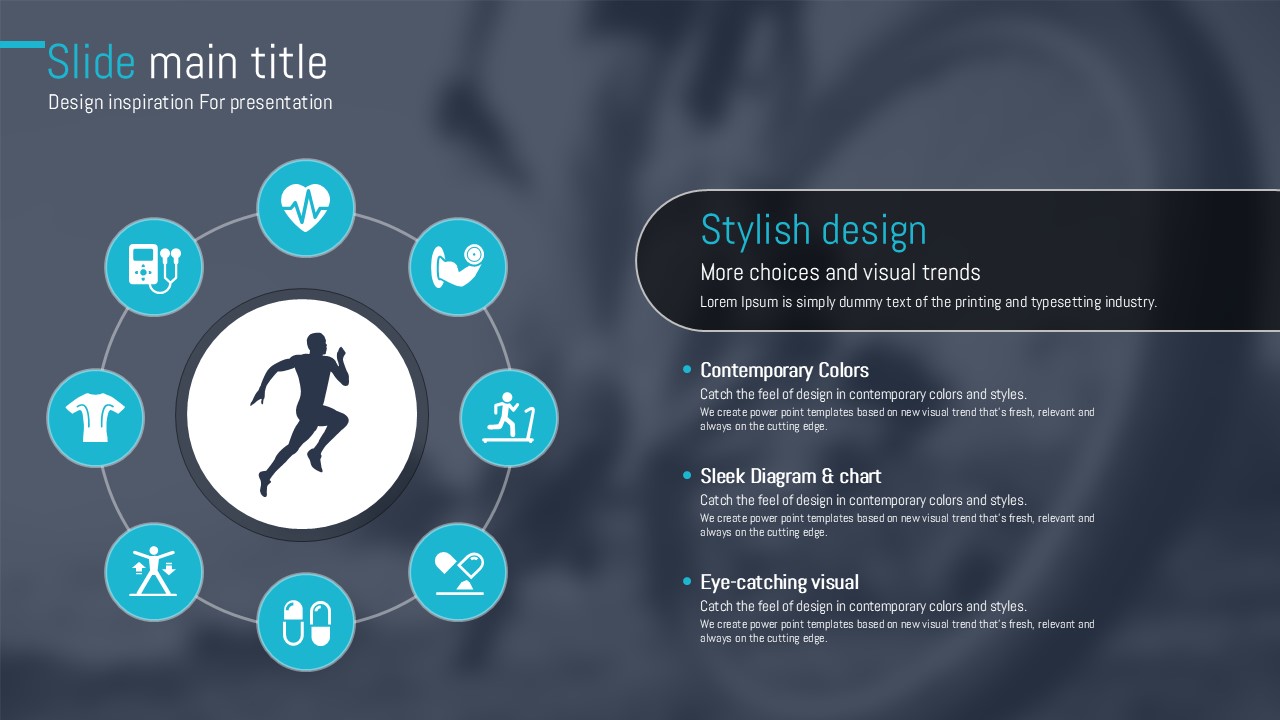 Slide main title
Design inspiration For presentation

Stylish design
More choices and visual trends
Lorem Ipsum is simply dummy text of the printing and typesetting industry.

Contemporary Colors
Catch the feel of design in contemporary colors and styles.
We create power point templates based on new visual trend that's fresh, relevant and always on the cutting edge.

Sleek Diagram & chart
Catch the feel of design in contemporary colors and styles.
We create power point templates based on new visual trend that's fresh, relevant and always on the cutting edge.

Eye-catching visual
Catch the feel of design in contemporary colors and styles.
We create power point templates based on new visual trend that's fresh, relevant and always on the cutting edge.